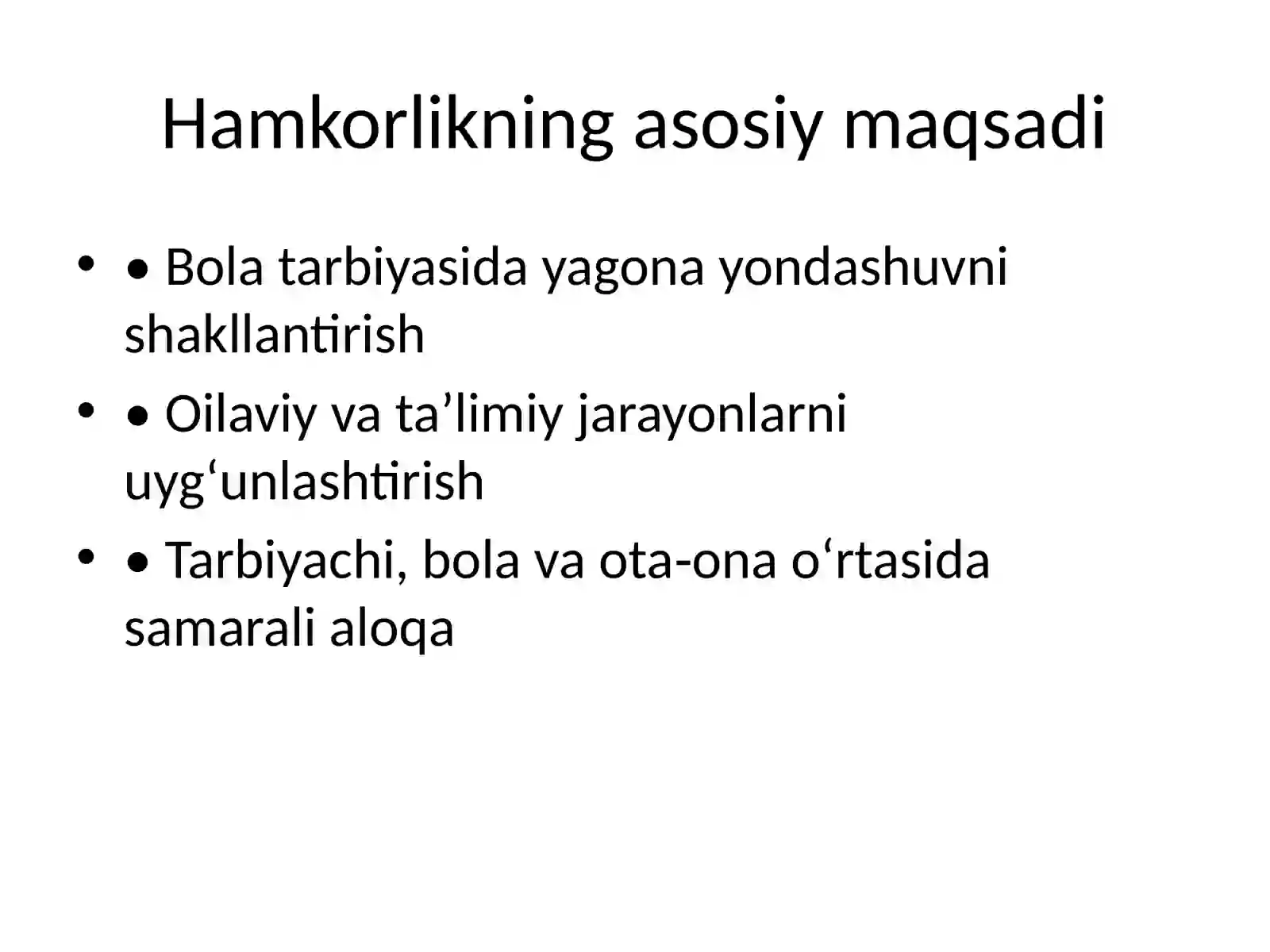 Hamkorlikning asosiy maqsadi

• • Bola tarbiyasida yagona yondashuvni shakllantirish
• • Oilaviy va ta’limiy jarayonlarni uyg‘unlashtirish
• • Tarbiyachi, bola va ota-ona o‘rtasida samarali aloqa